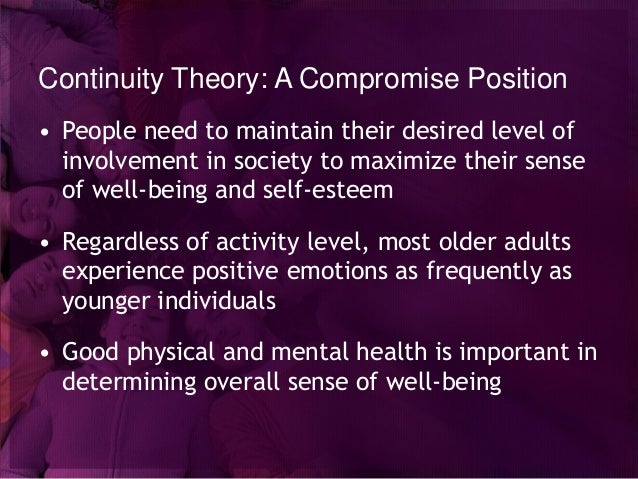 Continuity Theory: A Compromise Position

• People need to maintain their desired level of involvement in society to maximize their sense of well-being and self-esteem

• Regardless of activity level, most older adults experience positive emotions as frequently as younger individuals

• Good physical and mental health is important in determining overall sense of well-being